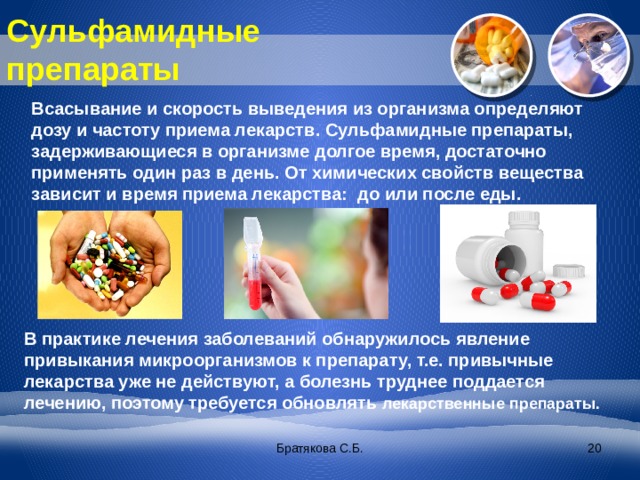 Сульфамидные препараты

Всасывание и скорость выведения из организма определяют дозу и частоту приема лекарств. Сульфамидные препараты, задерживающиеся в организме долгое время, достаточно применять один раз в день. От химических свойств вещества зависит и время приема лекарства: до или после еды.

В практике лечения заболеваний обнаружилось явление привыкания микроорганизмов к препарату, т.е. привычные лекарства уже не действуют, а болезнь труднее поддается лечению, поэтому требуется обновлять лекарственные препараты.

Братякова С.Б.

20